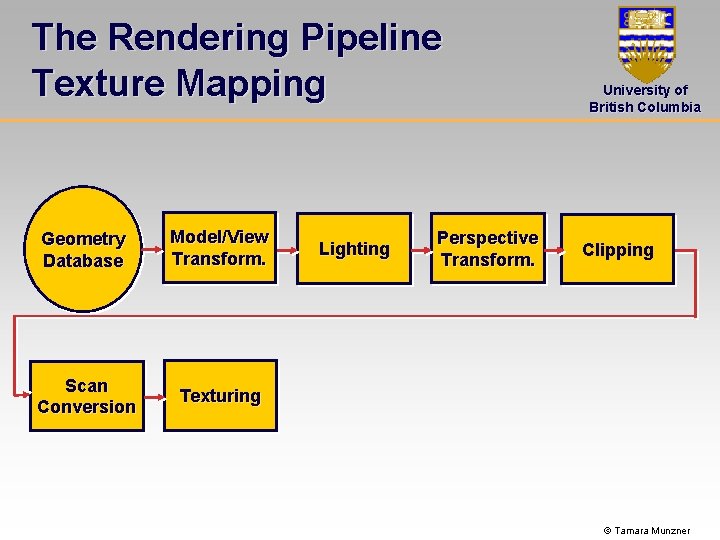 The Rendering Pipeline
Texture Mapping

University of British Columbia

Geometry Database

Model/View Transform.

Lighting

Perspective Transform.

Clipping

Scan Conversion

Texturing

© Tamara Munzner